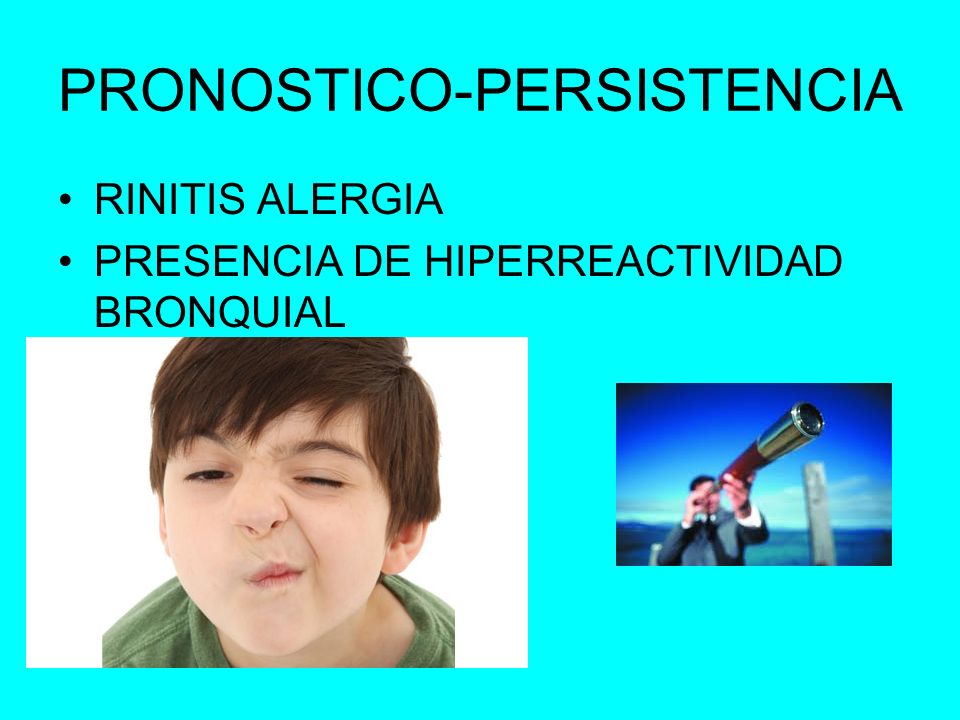 PRONOSTICO-PERSISTENCIA

• RINITIS ALERGIA
• PRESENCIA DE HIPERREACTIVIDAD BRONQUIAL